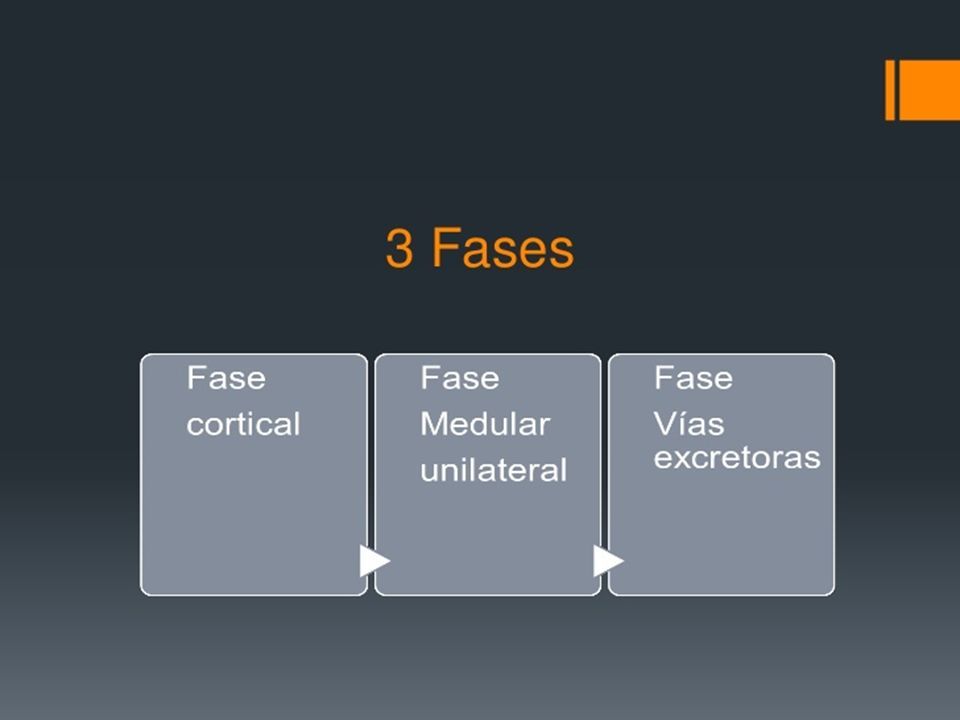 3 Fases

Fase cortical

Fase Medular unilateral

Fase Vías excretoras